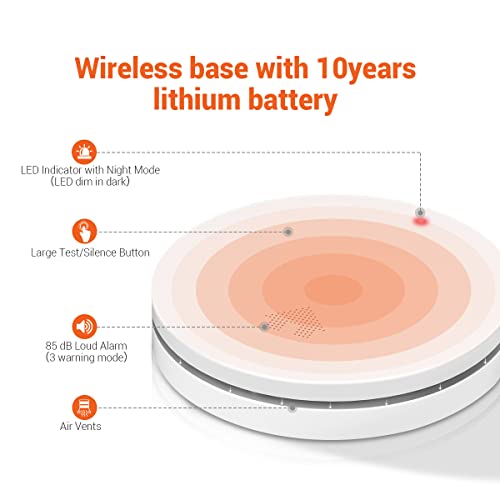 Wireless base with 10years lithium battery

LED Indicator with Night Mode
(LED dim in dark)

Large Test/Silence Button

85 dB Loud Alarm
(3 warning mode)

Air Vents